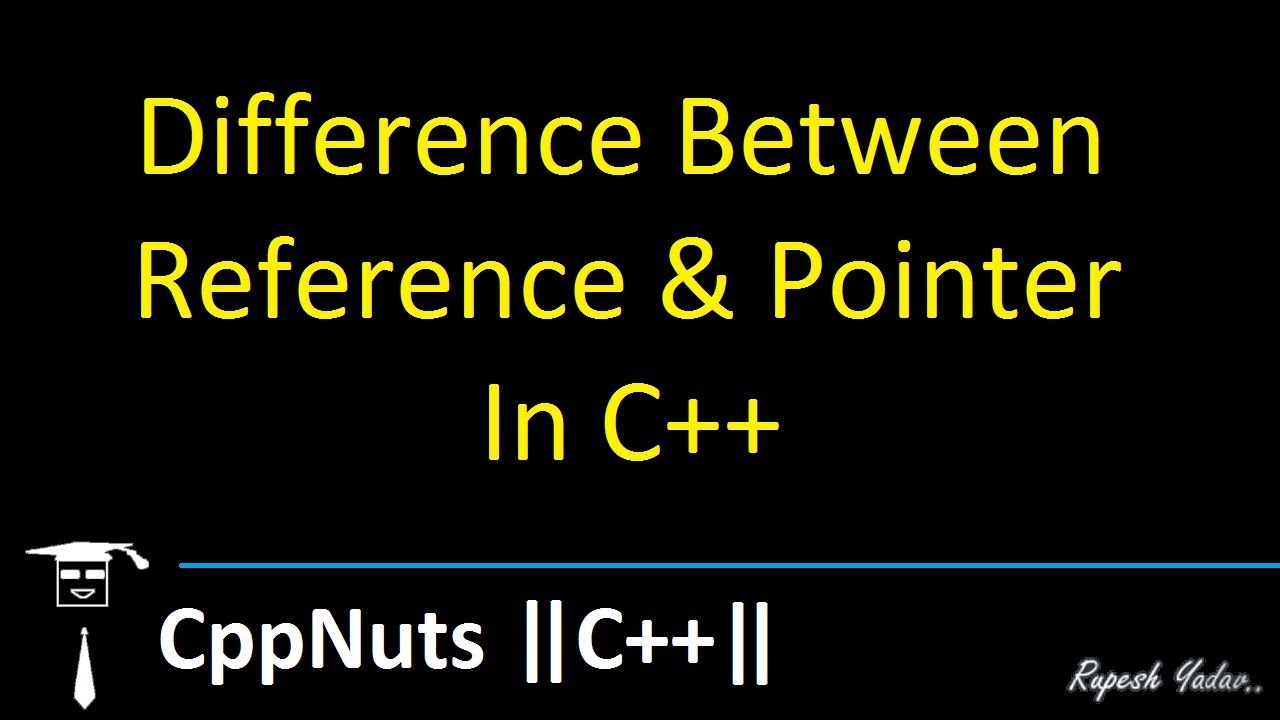 Difference Between Reference & Pointer In C++

CppNuts ||C++||

Rupesh Yadav..